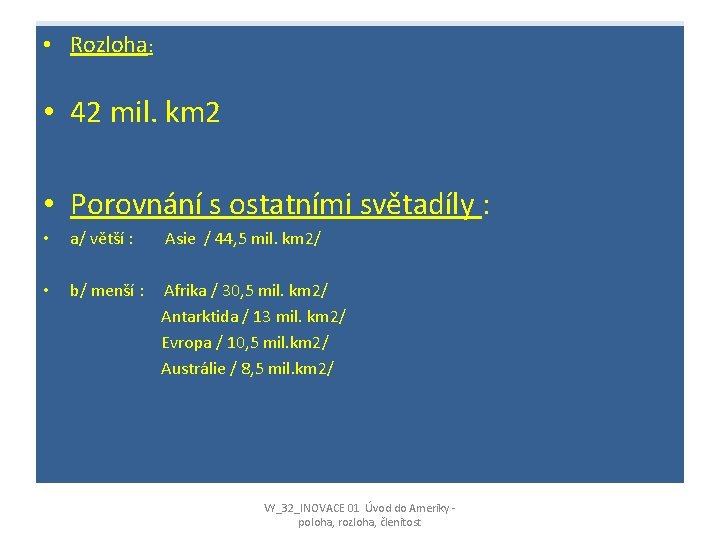 • Rozloha:

• 42 mil. km2

• Porovnání s ostatními světadíly :

• a/ větší : Asie / 44,5 mil. km2/

• b/ menší : Afrika / 30,5 mil. km2/
Antarktida / 13 mil. km2/
Evropa / 10,5 mil.km2/
Austrálie / 8,5 mil.km2/

VY_32_INOVACE 01 Úvod do Ameriky - poloha, rozloha, členitost